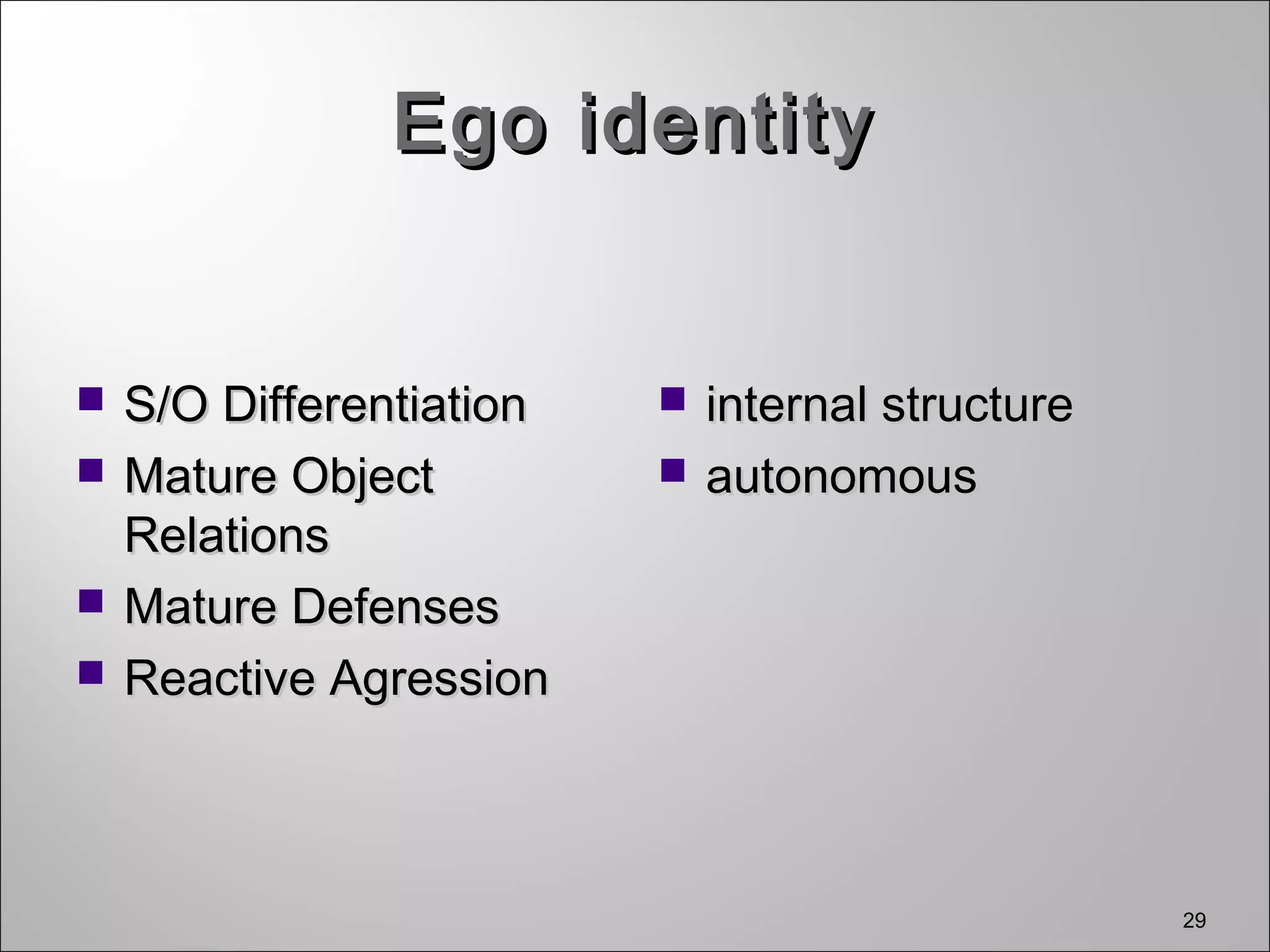 Ego identity

- S/O Differentiation
- Mature Object Relations
- Mature Defenses
- Reactive Agression

- internal structure
- autonomous

29